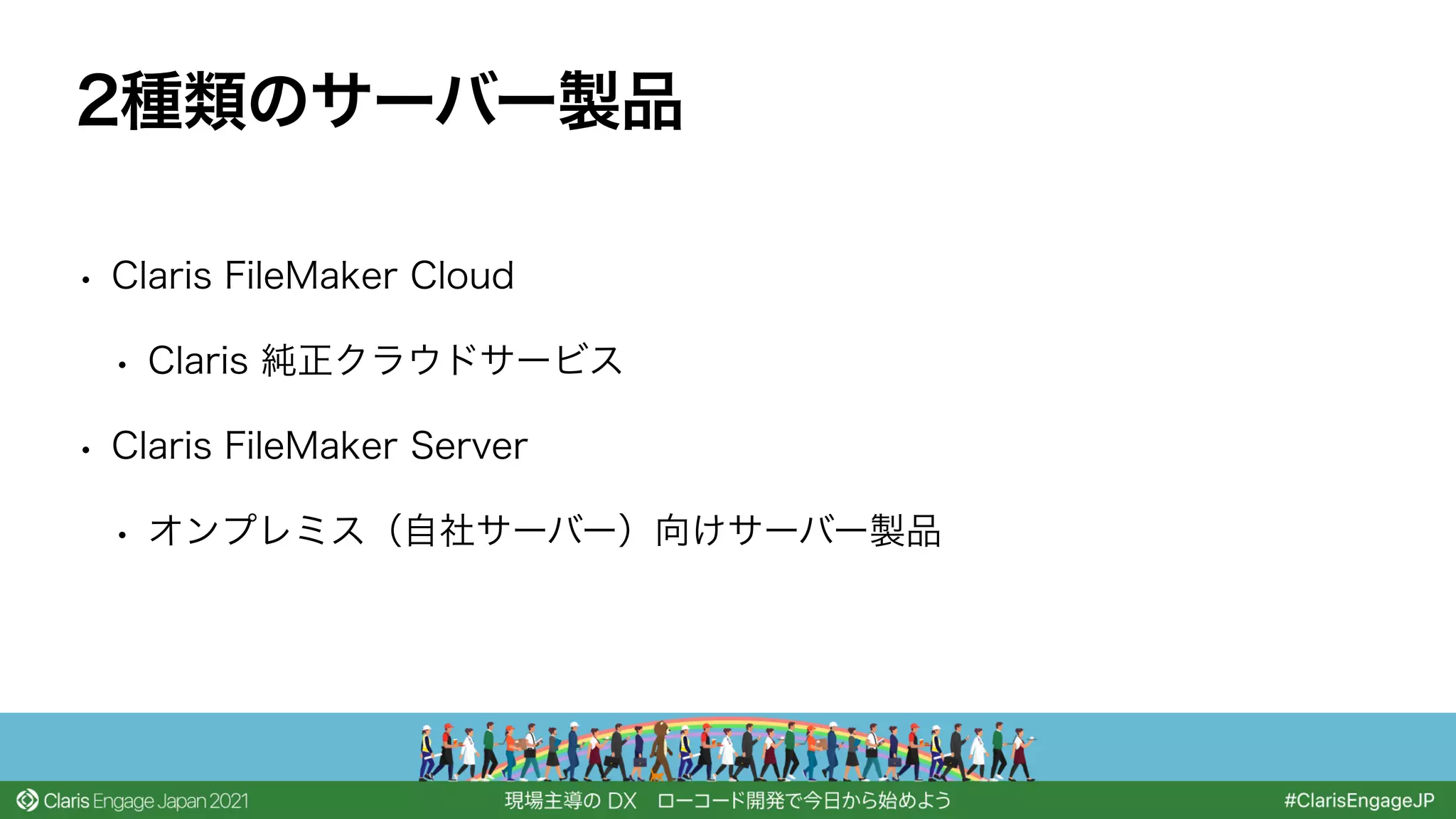 2種類のサーバー製品

• Claris FileMaker Cloud

• Claris 純正クラウドサービス

• Claris FileMaker Server

• オンプレミス（自社サーバー）向けサーバー製品

Claris Engage Japan 2021

現場主導の DX　ローコード開発で今日から始めよう

#ClarisEngageJP